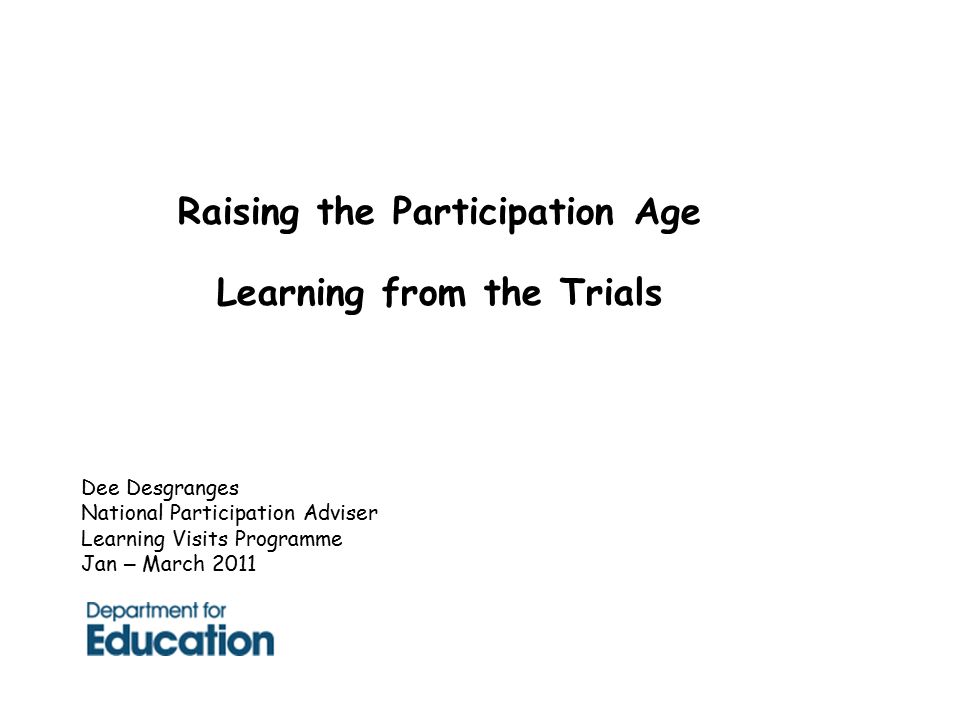 Raising the Participation Age

Learning from the Trials

Dee Desgranges
National Participation Adviser
Learning Visits Programme
Jan – March 2011

Department for
Education